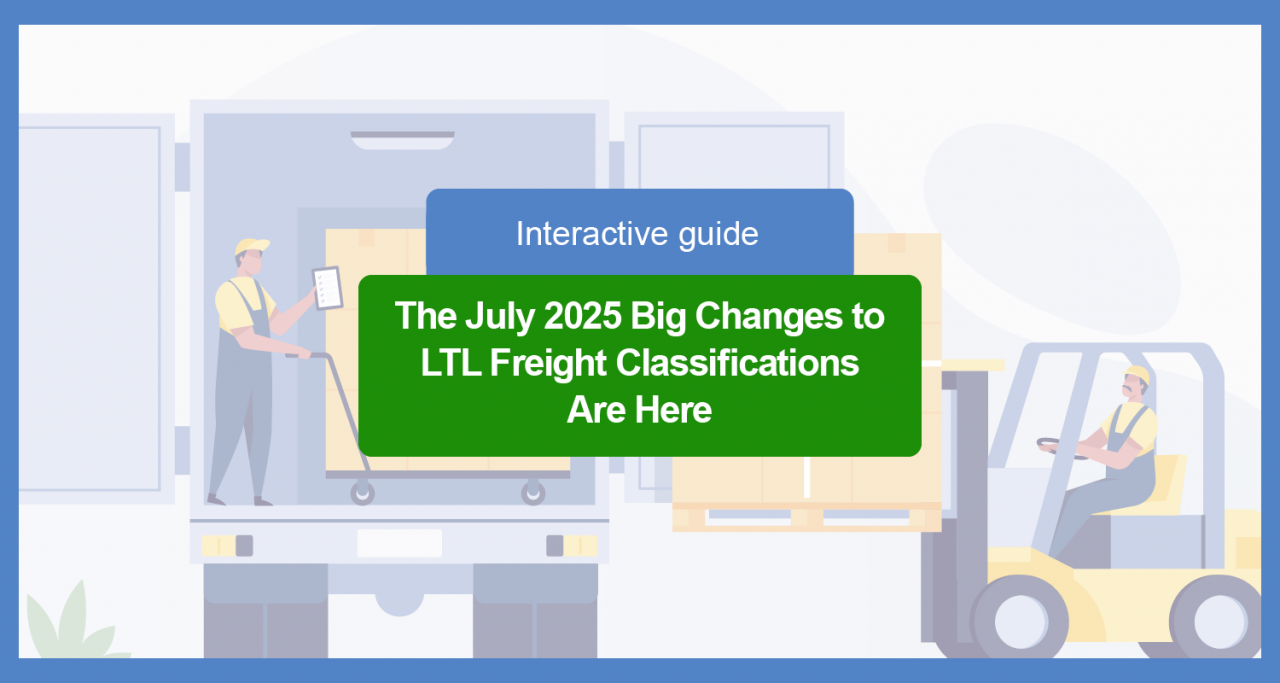 Interactive guide

The July 2025 Big Changes to LTL Freight Classifications Are Here